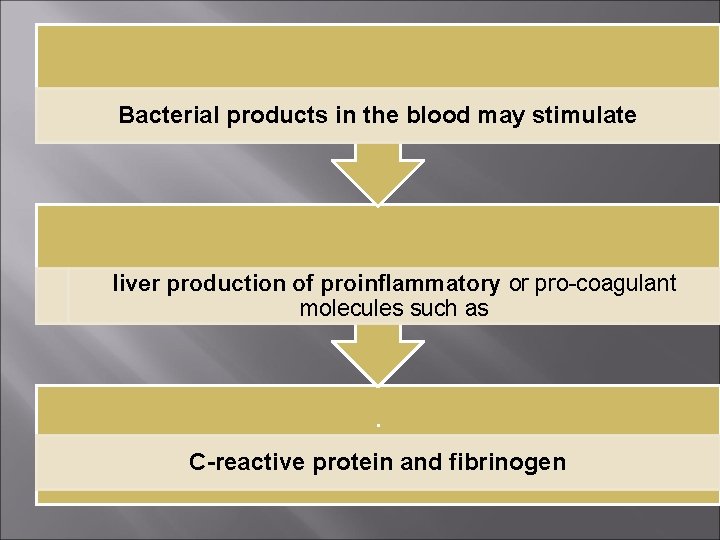 Bacterial products in the blood may stimulate

liver production of proinflammatory or pro-coagulant molecules such as

.

C-reactive protein and fibrinogen